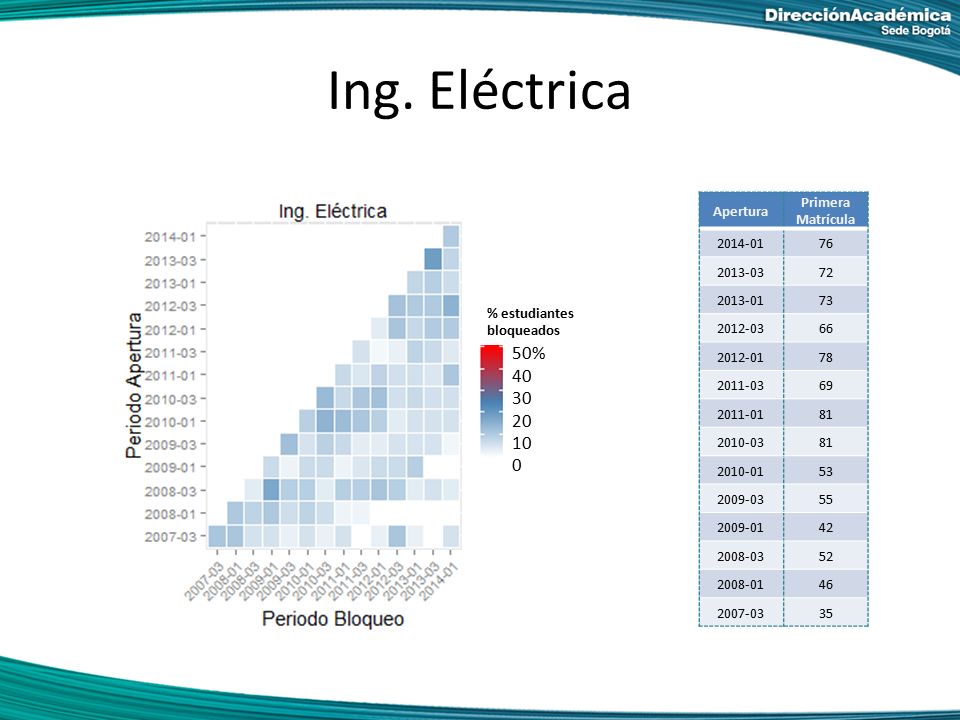 DirecciónAcadémica
Sede Bogotá

Ing. Eléctrica

Ing. Eléctrica

Periodo Apertura

2014-01
2013-03
2013-01
2012-03
2012-01
2011-03
2011-01
2010-03
2010-01
2009-03
2009-01
2008-03
2008-01
2007-03

2007-03 2008-01 2008-03 2009-01 2009-03 2010-01 2010-03 2011-01 2011-03 2012-01 2012-03 2013-01 2013-03 2014-01

Periodo Bloqueo

% estudiantes bloqueados
50%
40
30
20
10
0

| Apertura | Primera Matrícula |
|---|---|
| 2014-01 | 76 |
| 2013-03 | 72 |
| 2013-01 | 73 |
| 2012-03 | 66 |
| 2012-01 | 78 |
| 2011-03 | 69 |
| 2011-01 | 81 |
| 2010-03 | 81 |
| 2010-01 | 53 |
| 2009-03 | 55 |
| 2009-01 | 42 |
| 2008-03 | 52 |
| 2008-01 | 46 |
| 2007-03 | 35 |